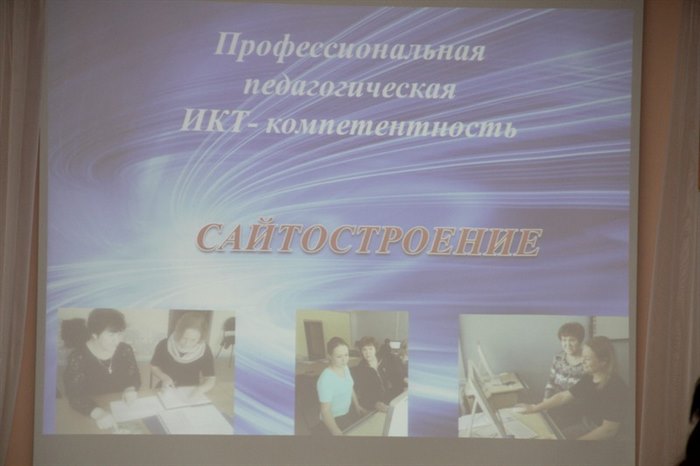 Профессиональная педагогическая ИКТ- компетентность

САЙТОСТРОЕНИЕ